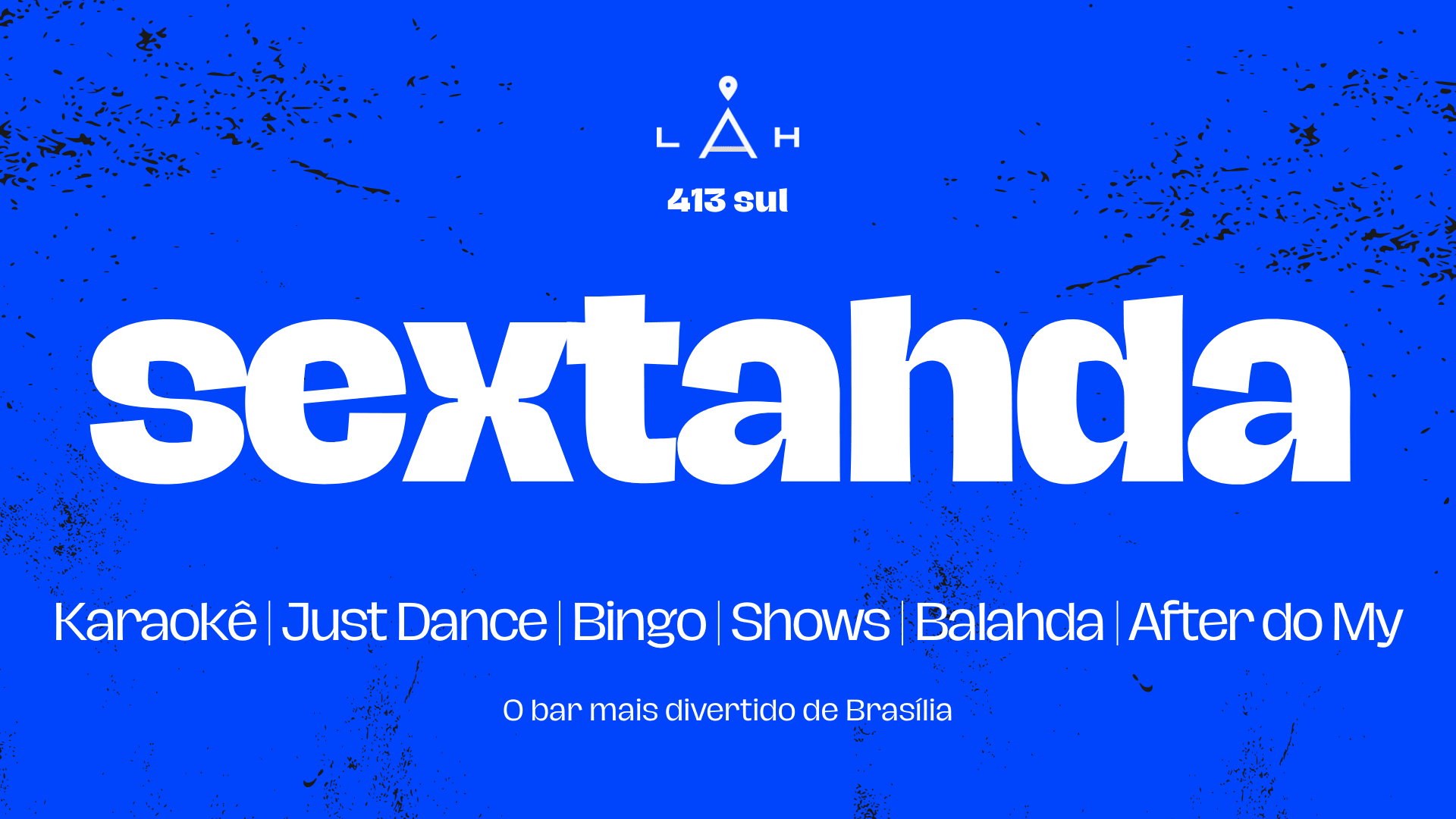 L A H

413 sul

sextahda

Karaokê | Just Dance | Bingo | Shows | Balahda | After do My

O bar mais divertido de Brasília